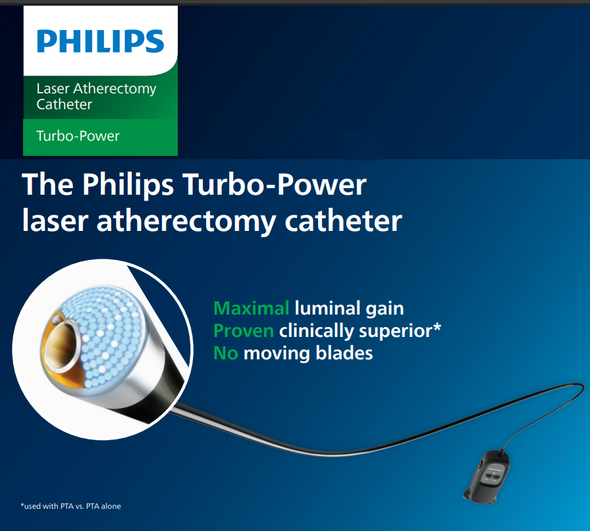 PHILIPS

Laser Atherectomy Catheter

Turbo-Power

The Philips Turbo-Power laser atherectomy catheter

Maximal luminal gain
Proven clinically superior*
No moving blades

*used with PTA vs. PTA alone